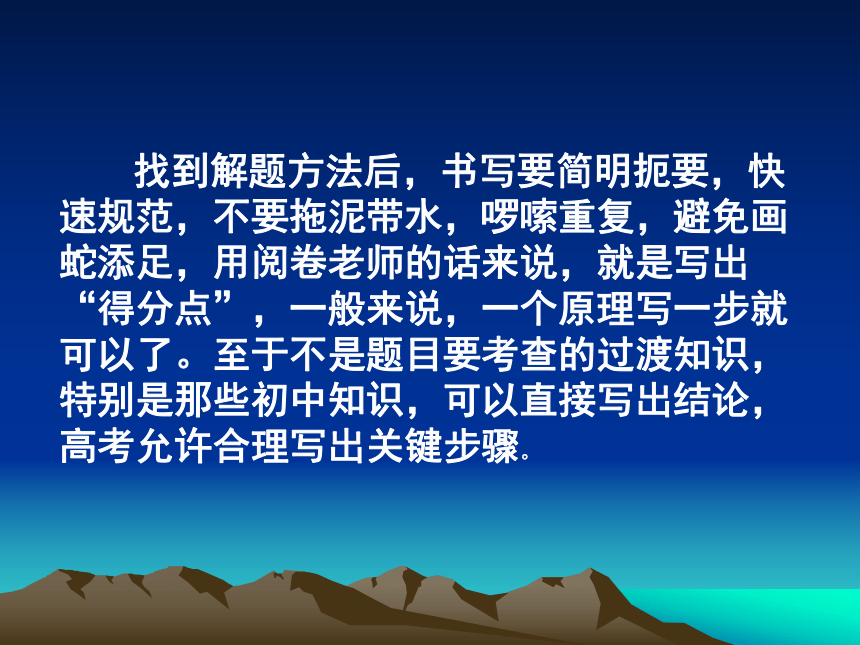 找到解题方法后，书写要简明扼要，快速规范，不要拖泥带水，啰嗦重复，避免画蛇添足，用阅卷老师的话来说，就是写出“得分点”，一般来说，一个原理写一步就可以了。至于不是题目要考查的过渡知识，特别是那些初中知识，可以直接写出结论，高考允许合理写出关键步骤.